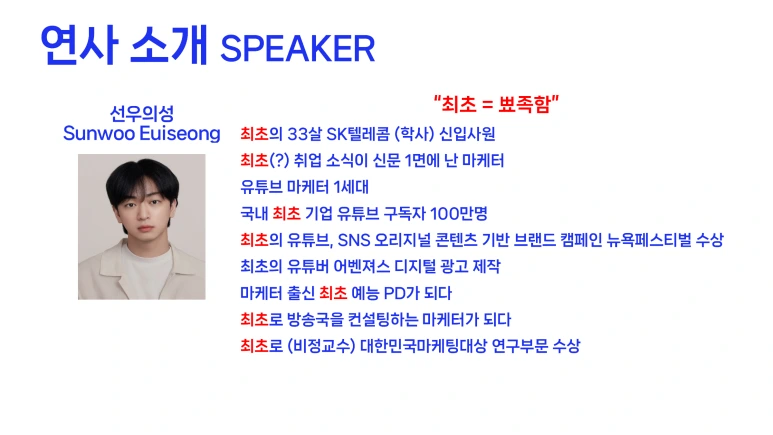 연사 소개 SPEAKER

선우의성
Sunwoo Euiseong

"최초 = 뾰족함"

최초의 33살 SK텔레콤 (학사) 신입사원
최초(?) 취업 소식이 신문 1면에 난 마케터
유튜브 마케터 1세대
국내 최초 기업 유튜브 구독자 100만명
최초의 유튜브, SNS 오리지널 콘텐츠 기반 브랜드 캠페인 뉴욕페스티벌 수상
최초의 유튜버 어벤져스 디지털 광고 제작
마케터 출신 최초 예능 PD가 되다
최초로 방송국을 컨설팅하는 마케터가 되다
최초로 (비정교수) 대한민국마케팅대상 연구부문 수상